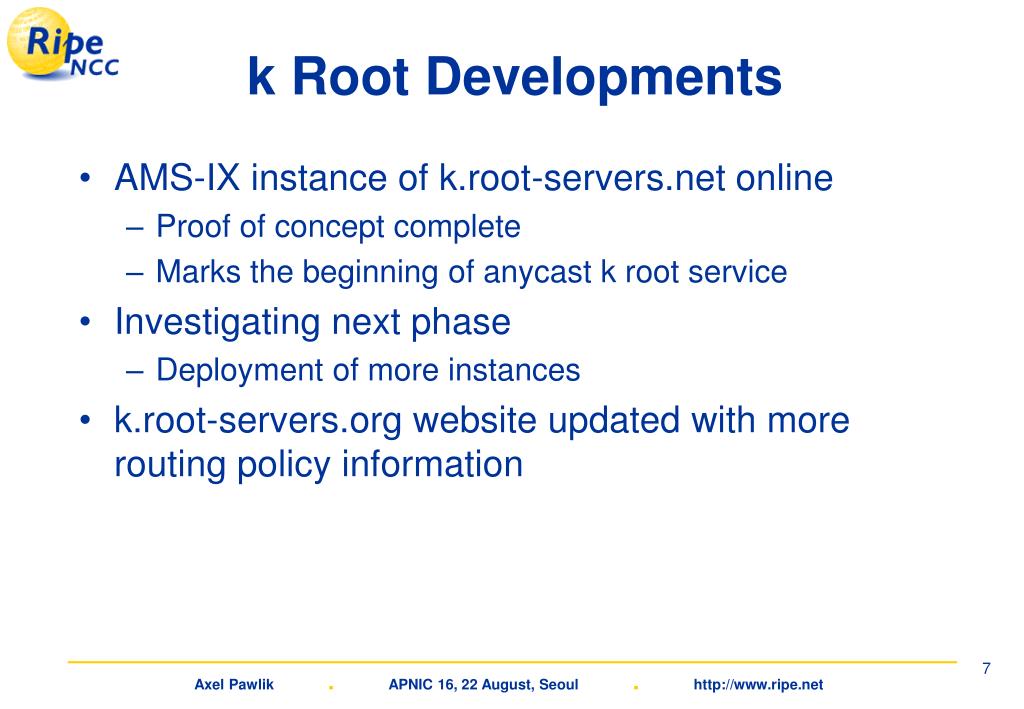 Ripe NCC

k Root Developments

• AMS-IX instance of k.root-servers.net online
 – Proof of concept complete
 – Marks the beginning of anycast k root service
• Investigating next phase
 – Deployment of more instances
• k.root-servers.org website updated with more routing policy information

7

Axel Pawlik . APNIC 16, 22 August, Seoul . http://www.ripe.net